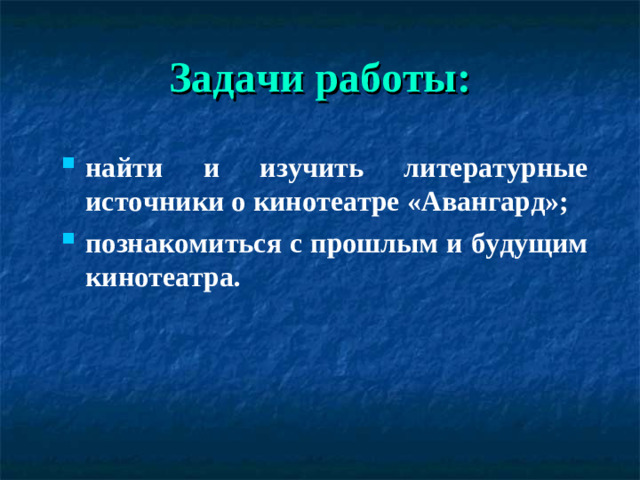 Задачи работы:

- найти и изучить литературные источники о кинотеатре «Авангард»;
- познакомиться с прошлым и будущим кинотеатра.